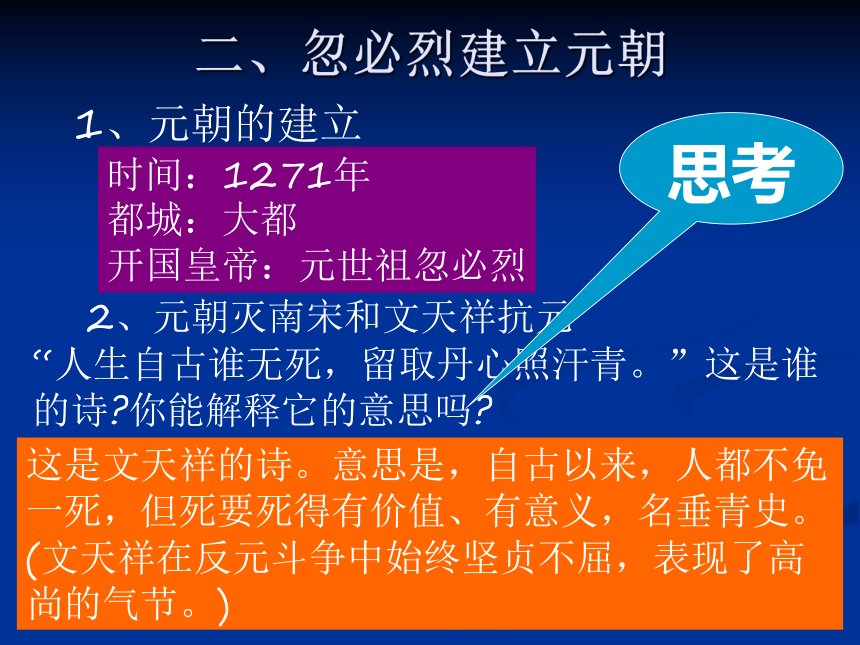 二、忽必烈建立元朝

1、元朝的建立

时间：1271年
都城：大都
开国皇帝：元世祖忽必烈

思考

2、元朝灭南宋和文天祥抗元

“人生自古谁无死，留取丹心照汗青。”这是谁的诗?你能解释它的意思吗?

这是文天祥的诗。意思是，自古以来，人都不免一死，但死要死得有价值、有意义，名垂青史。(文天祥在反元斗争中始终坚贞不屈，表现了高尚的气节。)